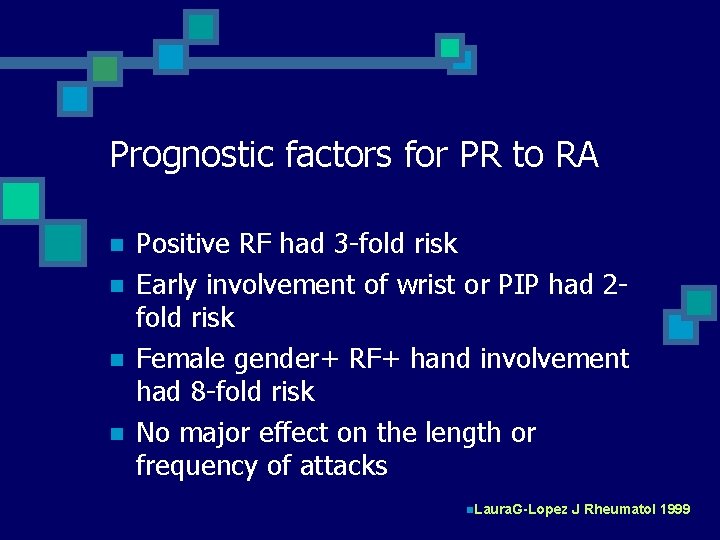 Prognostic factors for PR to RA

- Positive RF had 3-fold risk
- Early involvement of wrist or PIP had 2-fold risk
- Female gender+ RF+ hand involvement had 8-fold risk
- No major effect on the length or frequency of attacks

LauraG-Lopez J Rheumatol 1999